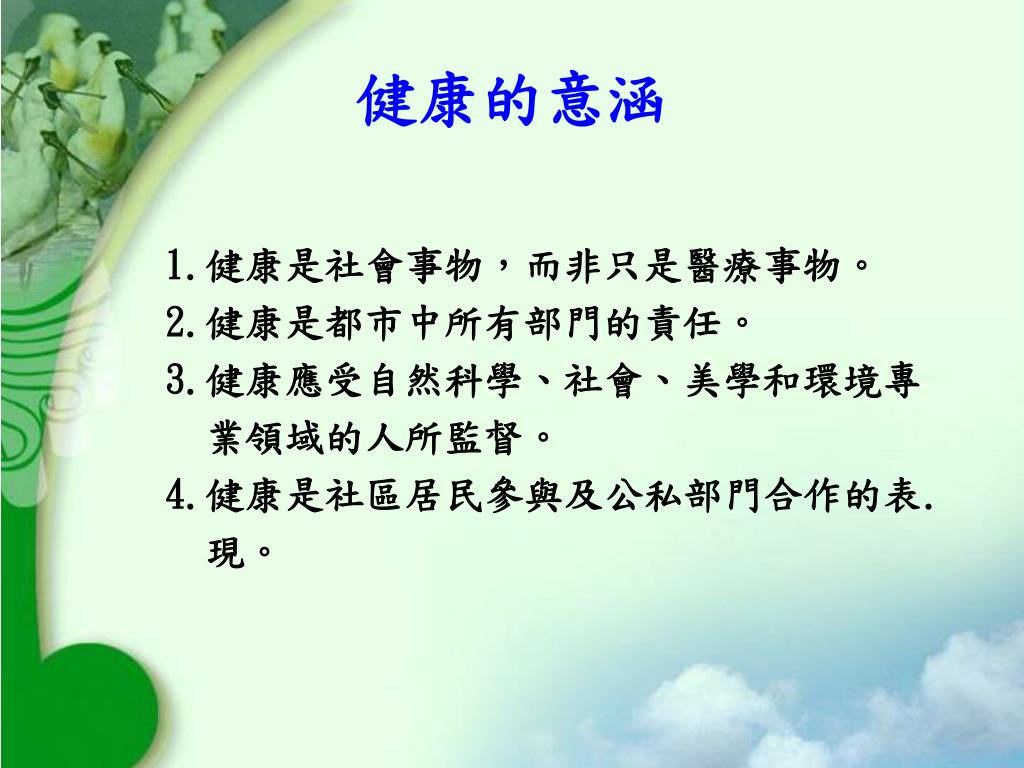 健康的意涵

1.健康是社會事物，而非只是醫療事物。

2.健康是都市中所有部門的責任。

3.健康應受自然科學、社會、美學和環境專業領域的人所監督。

4.健康是社區居民參與及公私部門合作的表.現。